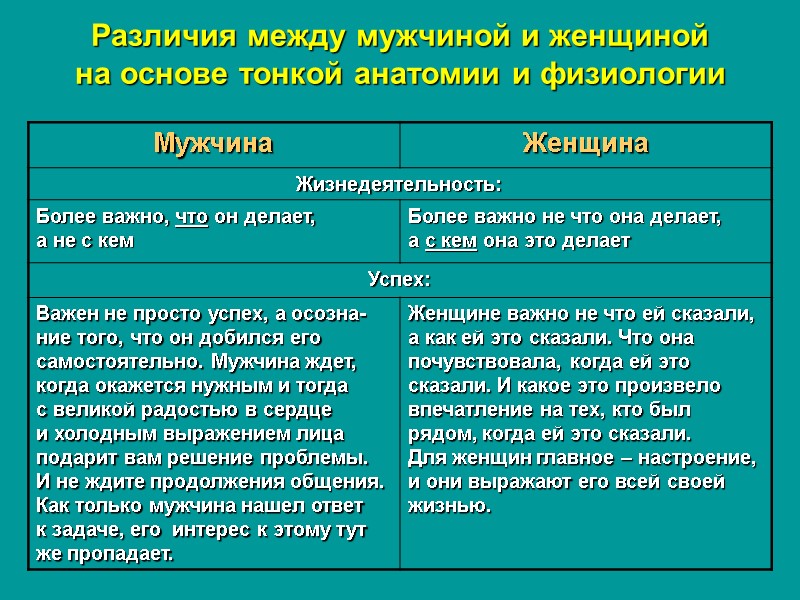 Различия между мужчиной и женщиной на основе тонкой анатомии и физиологии

| Мужчина | Женщина |
|---|---|
| Жизнедеятельность: | |
| Более важно, что он делает, а не с кем | Более важно не что она делает, а с кем она это делает |
| Успех: | |
| Важен не просто успех, а осознание того, что он добился его самостоятельно. Мужчина ждет, когда окажется нужным и тогда с великой радостью в сердце и холодным выражением лица подарит вам решение проблемы. И не ждите продолжения общения. Как только мужчина нашел ответ к задаче, его интерес к этому тут же пропадает. | Женщине важно не что ей сказали, а как ей это сказали. Что она почувствовала, когда ей это сказали. И какое это произвело впечатление на тех, кто был рядом, когда ей это сказали. Для женщин главное – настроение, и они выражают его всей своей жизнью. |